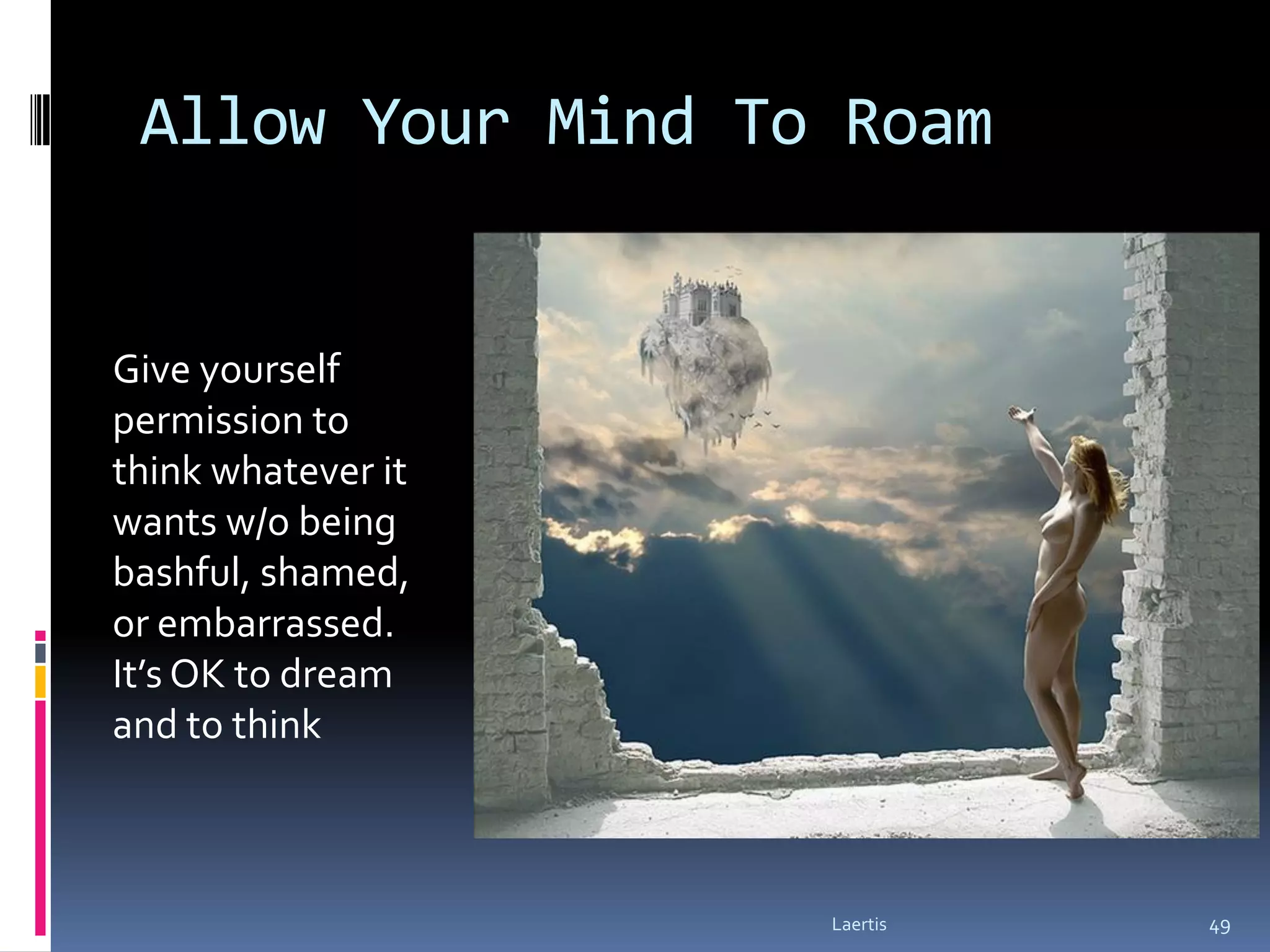 Allow Your Mind To Roam

Give yourself permission to think whatever it wants w/o being bashful, shamed, or embarrassed. It's OK to dream and to think

Laertis

49